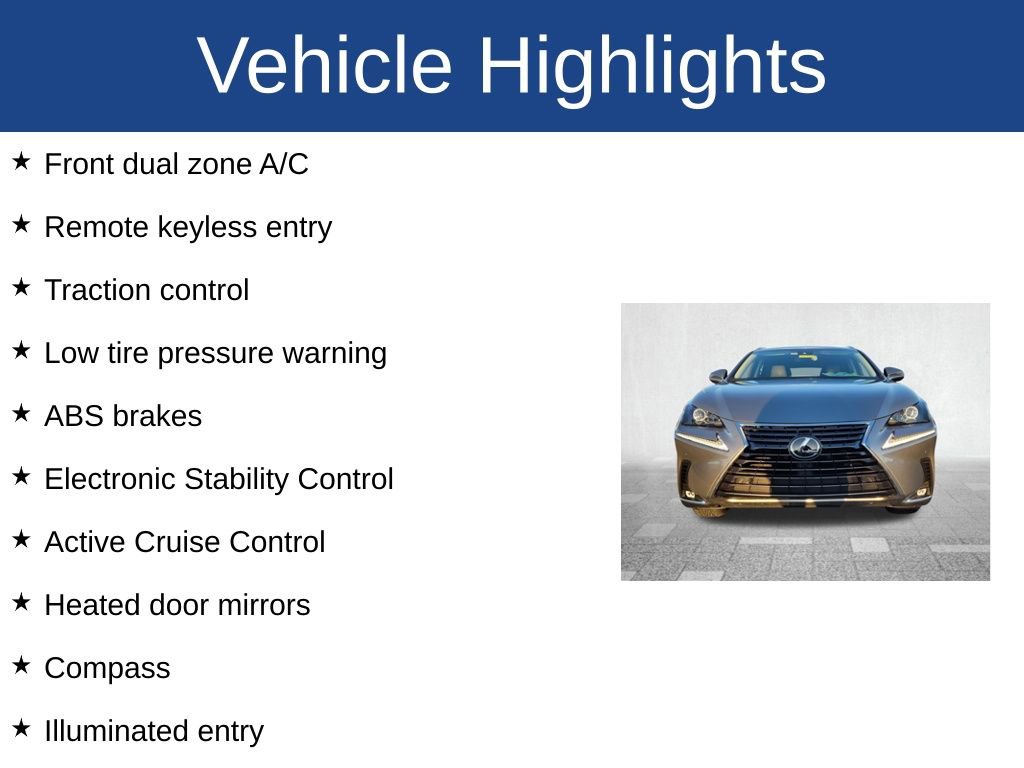 Vehicle Highlights

★ Front dual zone A/C

★ Remote keyless entry

★ Traction control

★ Low tire pressure warning

★ ABS brakes

★ Electronic Stability Control

★ Active Cruise Control

★ Heated door mirrors

★ Compass

★ Illuminated entry